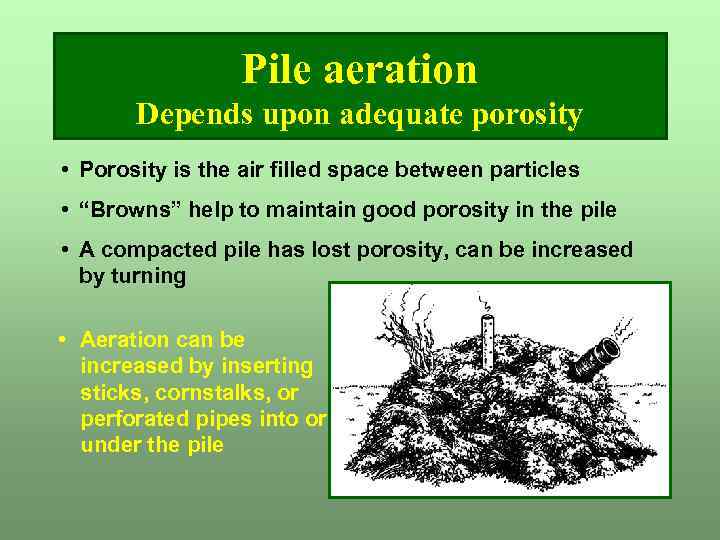 Pile aeration
Depends upon adequate porosity

• Porosity is the air filled space between particles

• “Browns” help to maintain good porosity in the pile

• A compacted pile has lost porosity, can be increased by turning

• Aeration can be increased by inserting sticks, cornstalks, or perforated pipes into or under the pile